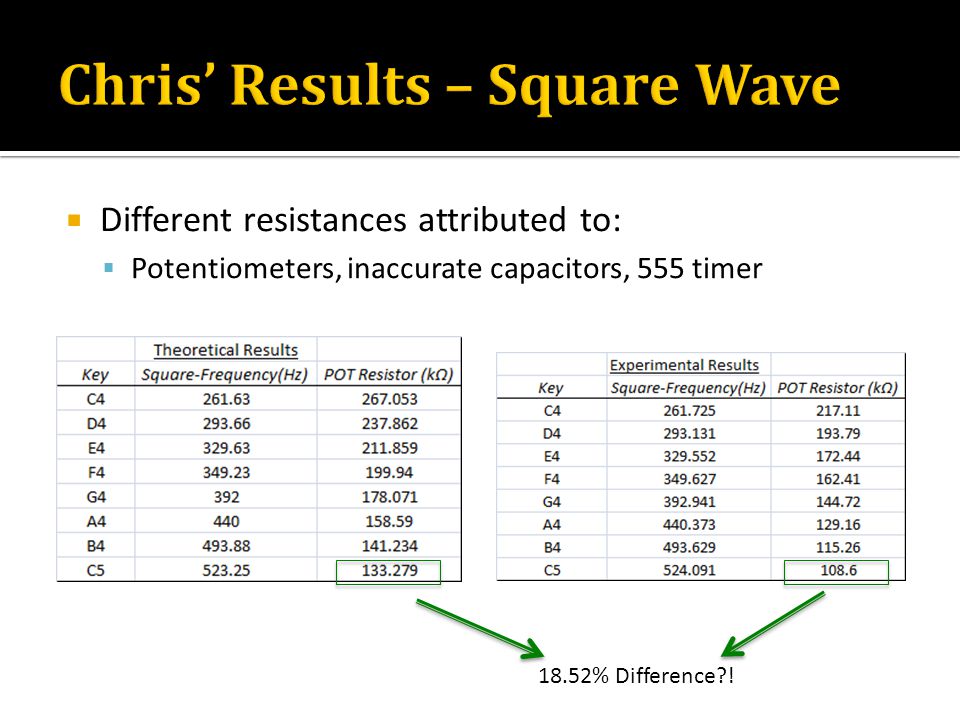 Chris' Results – Square Wave

Different resistances attributed to:

Potentiometers, inaccurate capacitors, 555 timer

| | Theoretical Results | |
|---|---|---|
| Key | Square-Frequency(Hz) | POT Resistor (kΩ) |
| C4 | 261.63 | 267.053 |
| D4 | 293.66 | 237.862 |
| E4 | 329.63 | 211.859 |
| F4 | 349.23 | 199.94 |
| G4 | 392 | 178.071 |
| A4 | 440 | 158.59 |
| B4 | 493.88 | 141.234 |
| C5 | 523.25 | 133.279 |

| | Experimental Results | |
|---|---|---|
| Key | Square-Frequency(Hz) | POT Resistor (kΩ) |
| C4 | 261.725 | 217.11 |
| D4 | 293.131 | 193.79 |
| E4 | 329.552 | 172.44 |
| F4 | 349.627 | 162.41 |
| G4 | 392.941 | 144.72 |
| A4 | 440.373 | 129.16 |
| B4 | 493.629 | 115.26 |
| C5 | 524.091 | 108.6 |

18.52% Difference?!